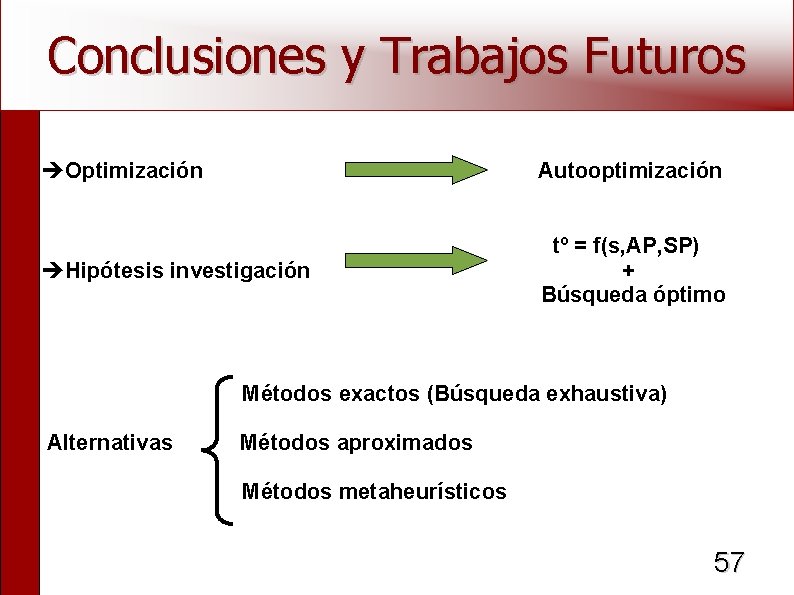 Conclusiones y Trabajos Futuros

➔Optimización

Autooptimización

➔Hipótesis investigación

tº = f(s,AP,SP)
+
Búsqueda óptimo

Alternativas

Métodos exactos (Búsqueda exhaustiva)

Métodos aproximados

Métodos metaheurísticos

57